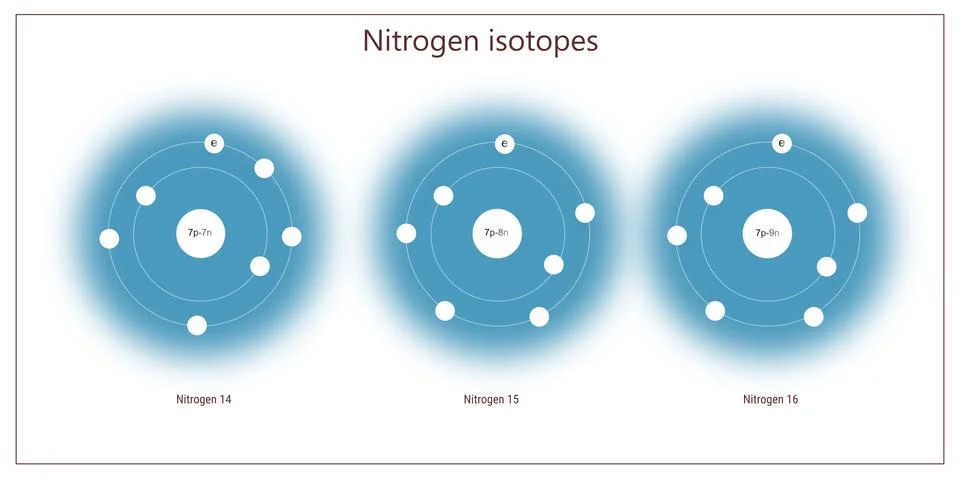 Nitrogen isotopes

e
7p-7n
Nitrogen 14

e
7p-8n
Nitrogen 15

e
7p-9n
Nitrogen 16